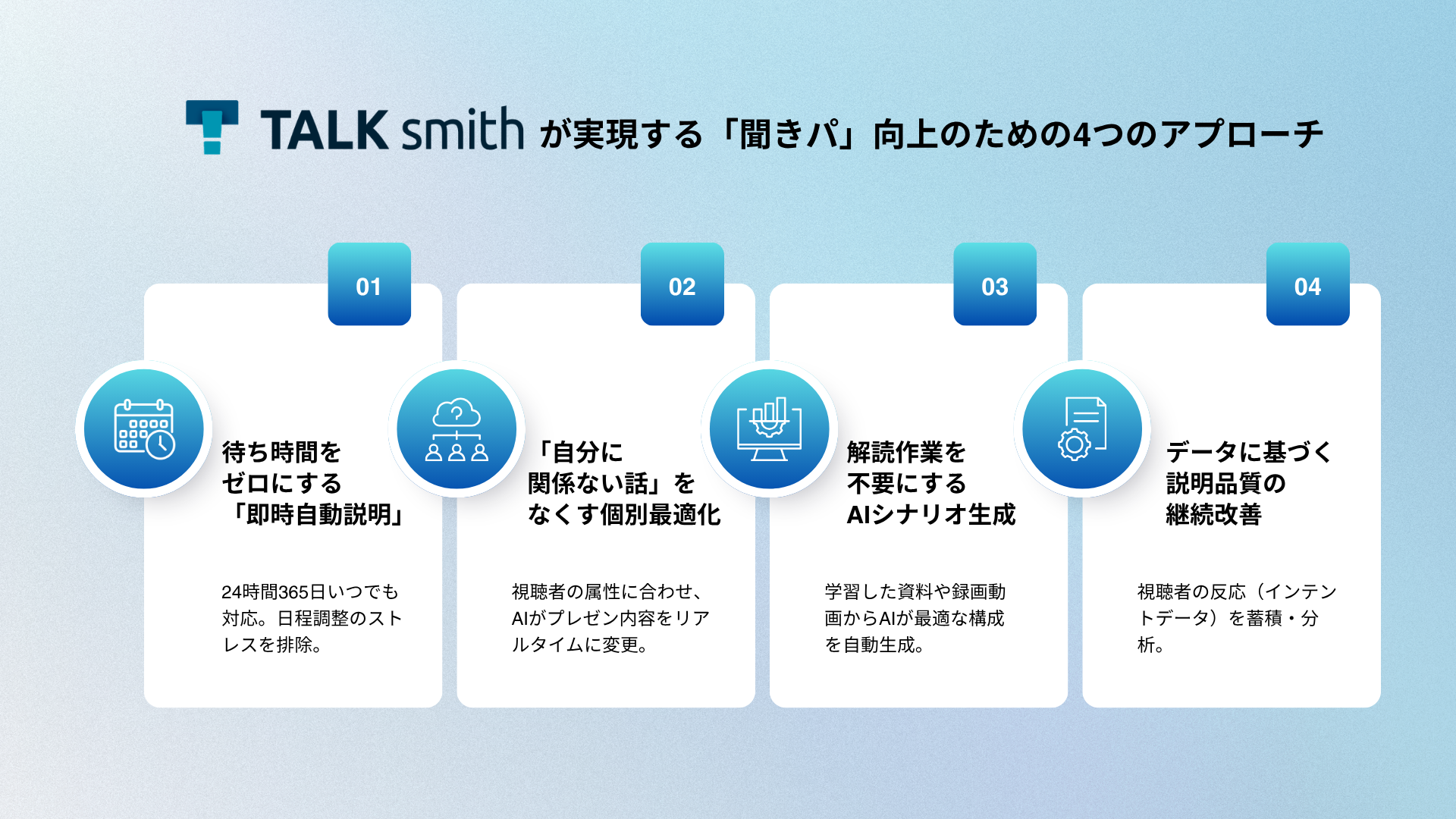 TALK smith が実現する「聞きパ」向上のための4つのアプローチ

01

待ち時間をゼロにする「即時自動説明」

24時間365日いつでも対応。日程調整のストレスを排除。

02

「自分に関係ない話」をなくす個別最適化

視聴者の属性に合わせ、AIがプレゼン内容をリアルタイムに変更。

03

解読作業を不要にするAIシナリオ生成

学習した資料や録画動画からAIが最適な構成を自動生成。

04

データに基づく説明品質の継続改善

視聴者の反応（インテントデータ）を蓄積・分析。